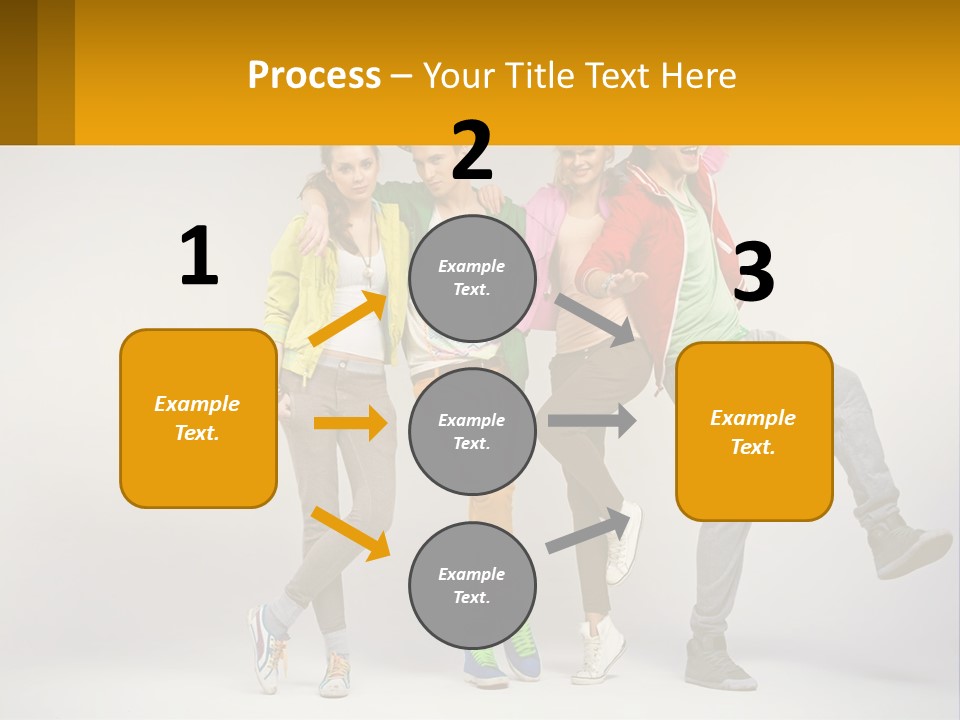 Process – Your Title Text Here

1

Example Text.

2

Example Text.

Example Text.

Example Text.

3

Example Text.